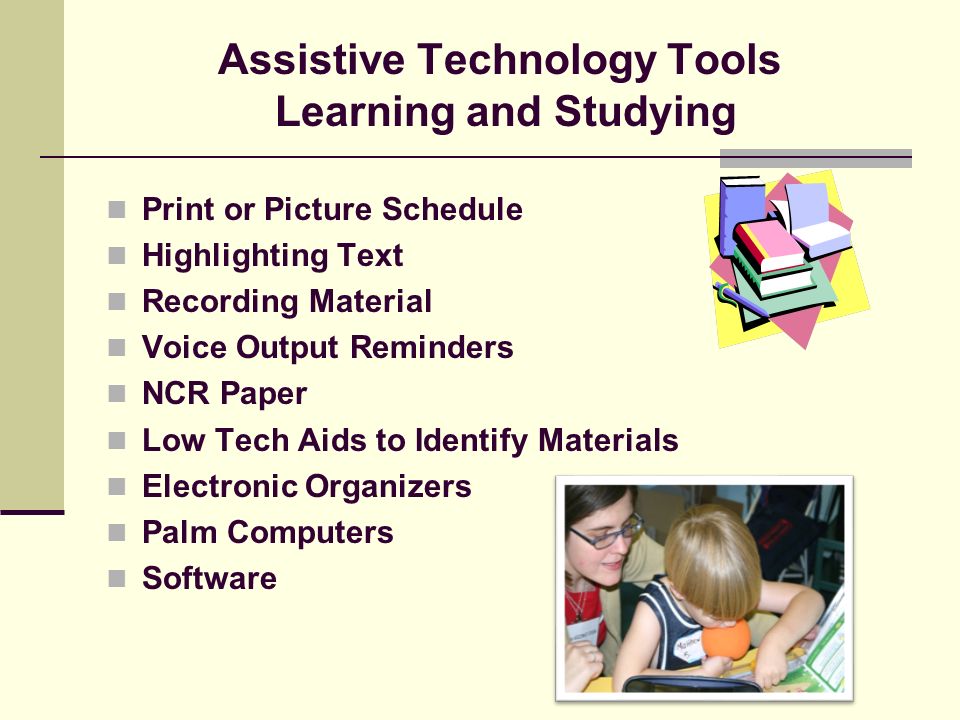 Assistive Technology Tools
Learning and Studying

- Print or Picture Schedule
- Highlighting Text
- Recording Material
- Voice Output Reminders
- NCR Paper
- Low Tech Aids to Identify Materials
- Electronic Organizers
- Palm Computers
- Software